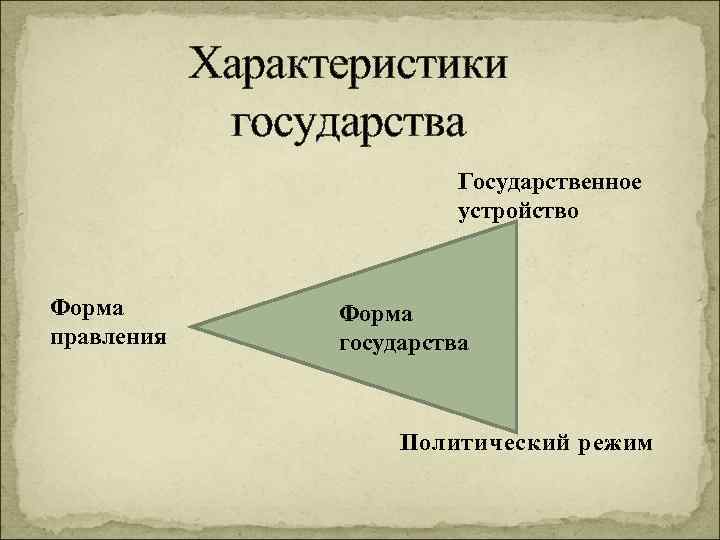 Характеристики государства

Государственное устройство

Форма правления

Форма государства

Политический режим